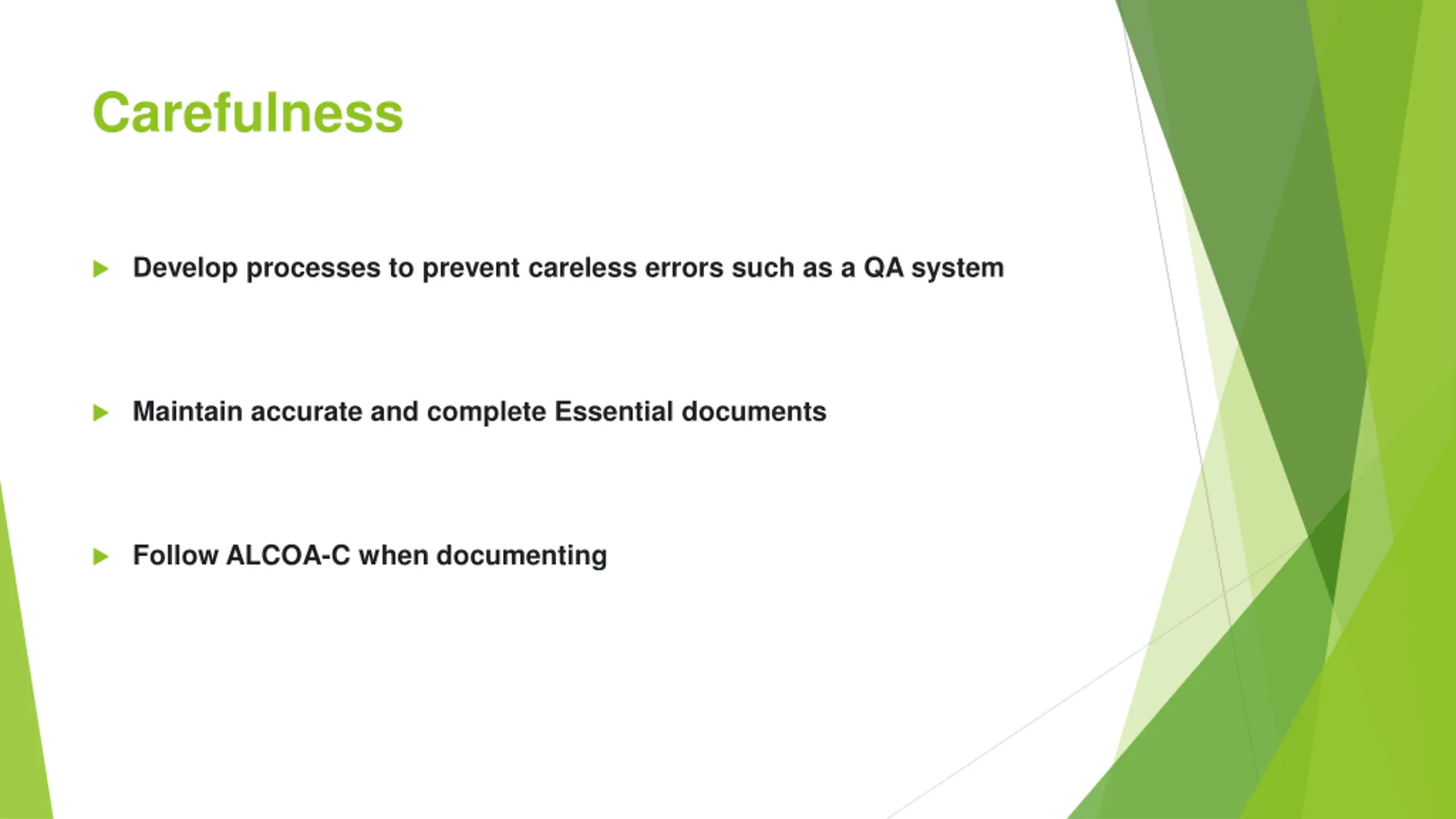 Carefulness

Develop processes to prevent careless errors such as a QA system

Maintain accurate and complete Essential documents

Follow ALCOA-C when documenting